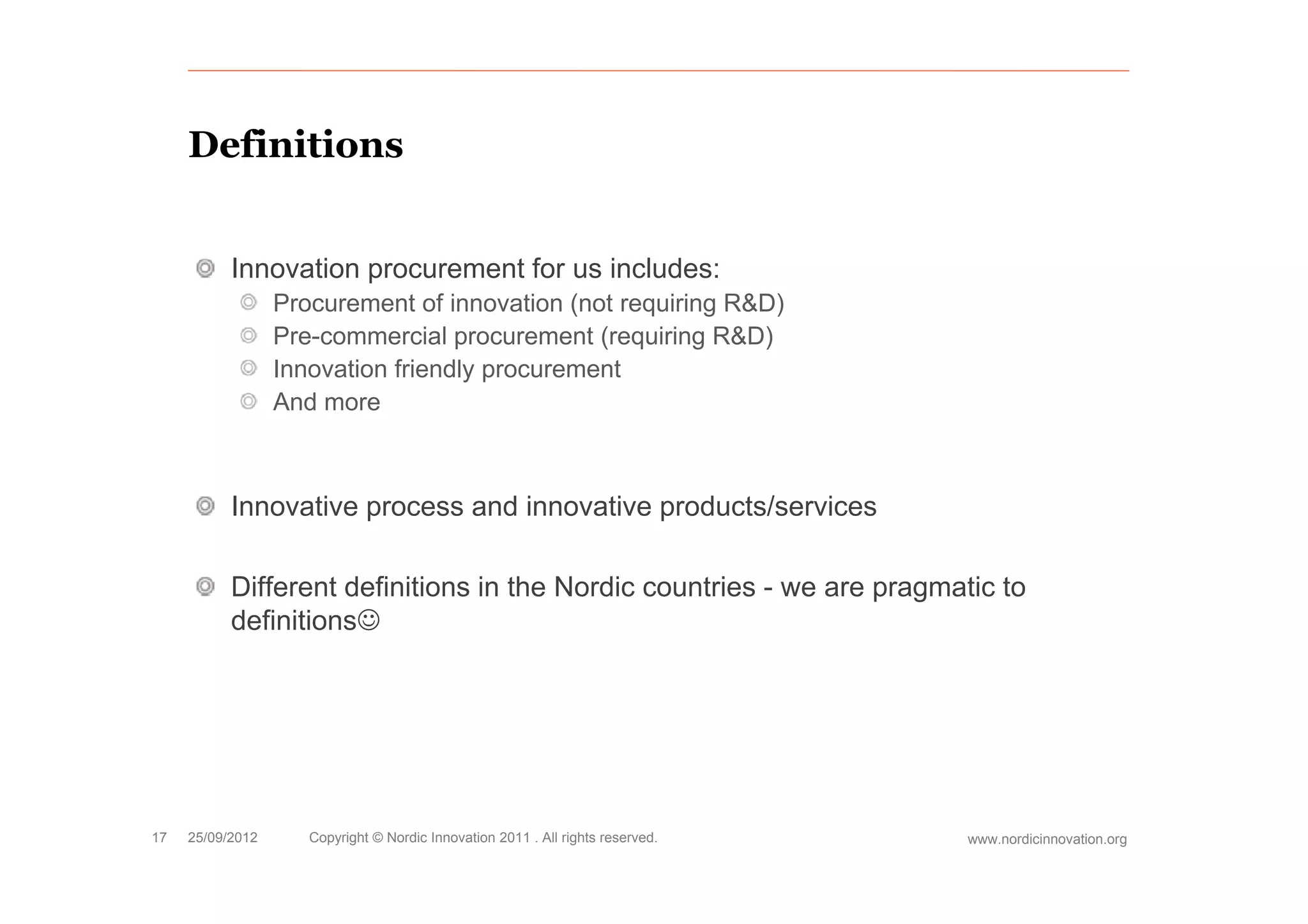 Definitions

Innovation procurement for us includes:
Procurement of innovation (not requiring R&D)
Pre-commercial procurement (requiring R&D)
Innovation friendly procurement
And more

Innovative process and innovative products/services

Different definitions in the Nordic countries - we are pragmatic to definitions☺

17 25/09/2012 Copyright © Nordic Innovation 2011 . All rights reserved. www.nordicinnovation.org